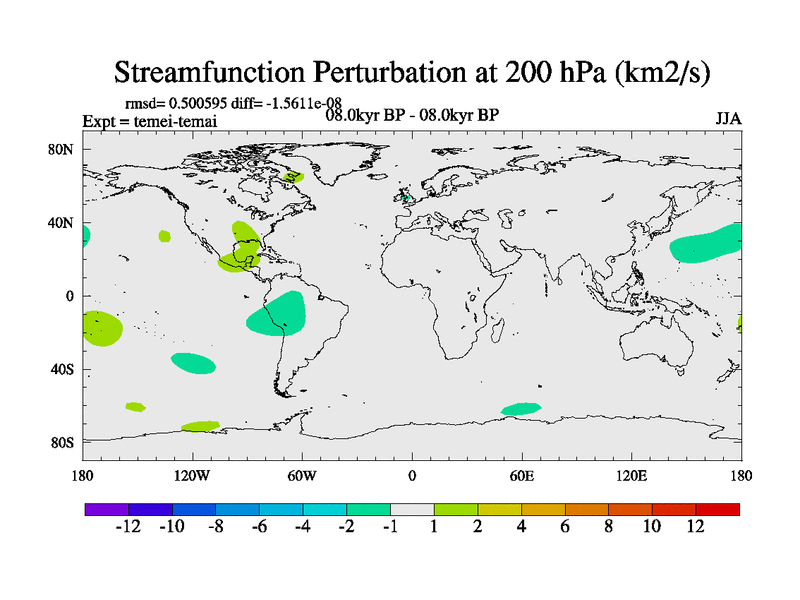 Streamfunction Perturbation at 200 hPa (km2/s)

rmsd= 0.500595 diff= -1.5611e-08

Expt = temei-temai

08.0kyr BP - 08.0kyr BP

JJA

80N

40N

0

40S

80S

180

120W

60W

0

60E

120E

180

-12 -10 -8 -6 -4 -2 -1 1 2 4 6 8 10 12